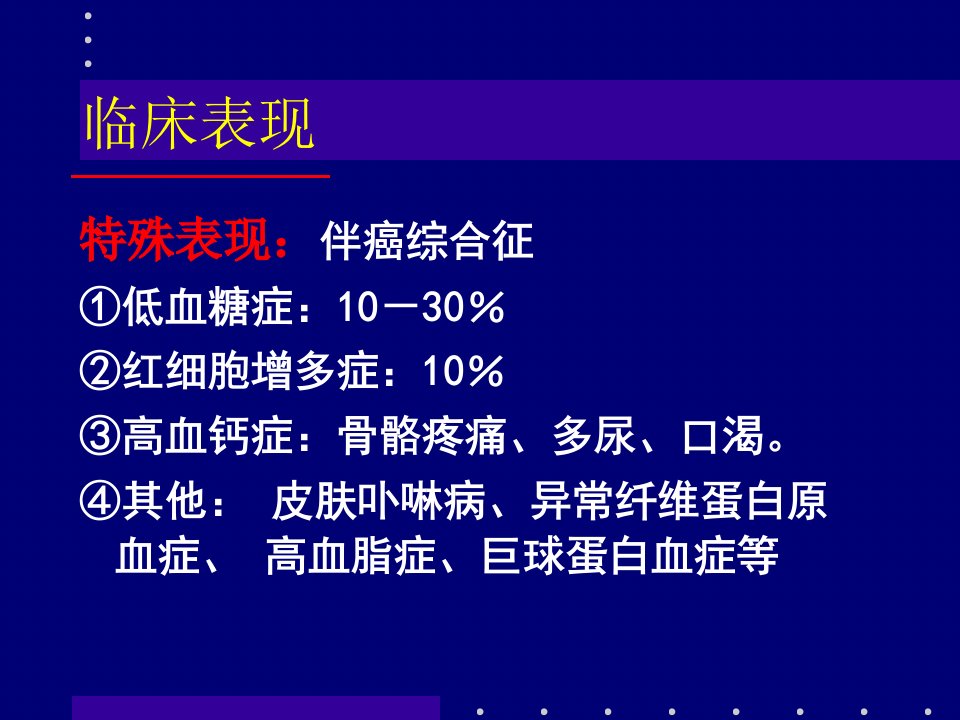 临床表现

特殊表现：伴癌综合征

①低血糖症：10－30％

②红细胞增多症：10％

③高血钙症：骨骼疼痛、多尿、口渴。

④其他： 皮肤卟啉病、异常纤维蛋白原血症、 高血脂症、巨球蛋白血症等